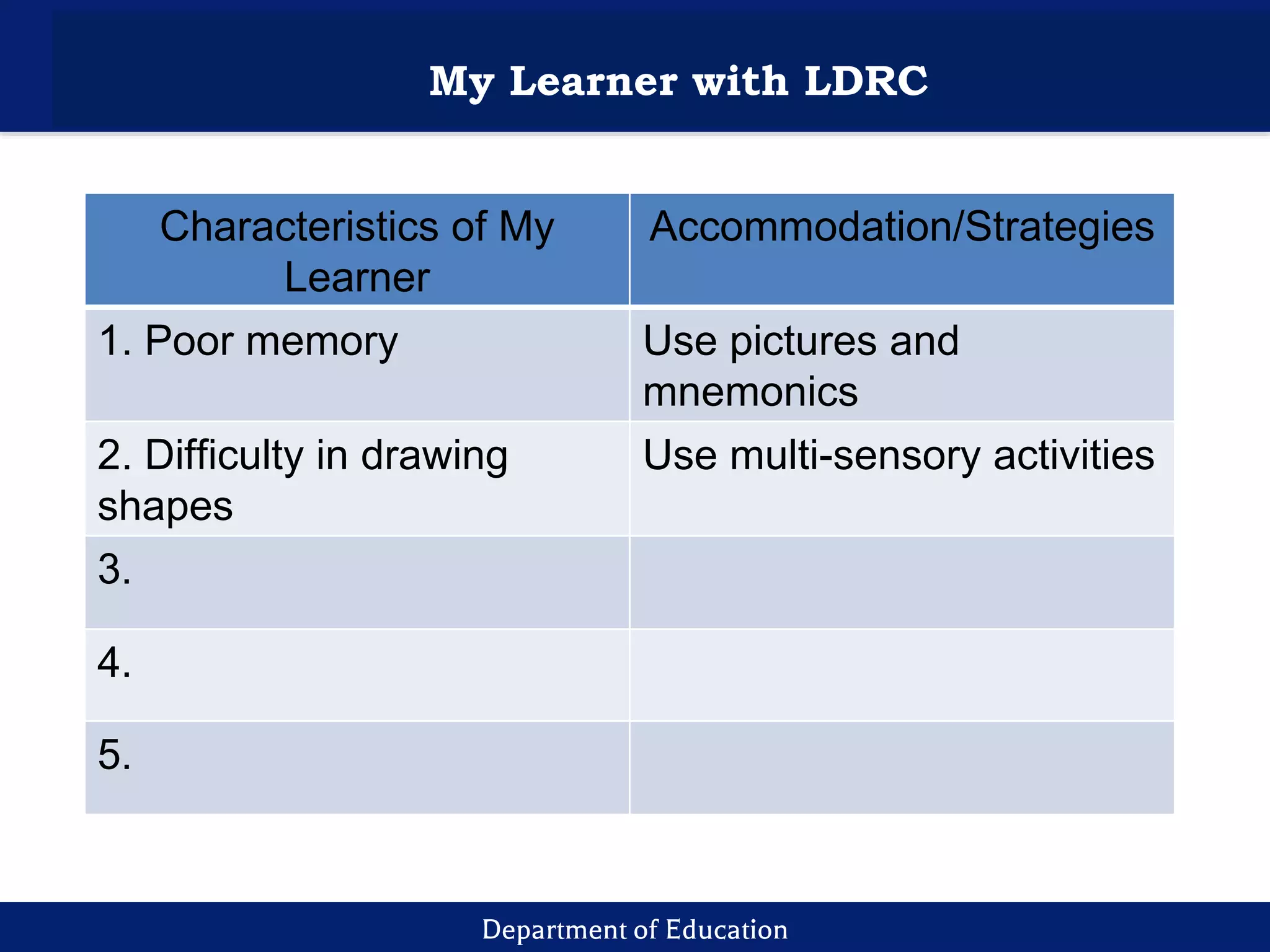 My Learner with LDRC

| Characteristics of My Learner | Accommodation/Strategies |
|---|---|
| 1. Poor memory | Use pictures and mnemonics |
| 2. Difficulty in drawing shapes | Use multi-sensory activities |
| 3. | |
| 4. | |
| 5. | |

Department of Education